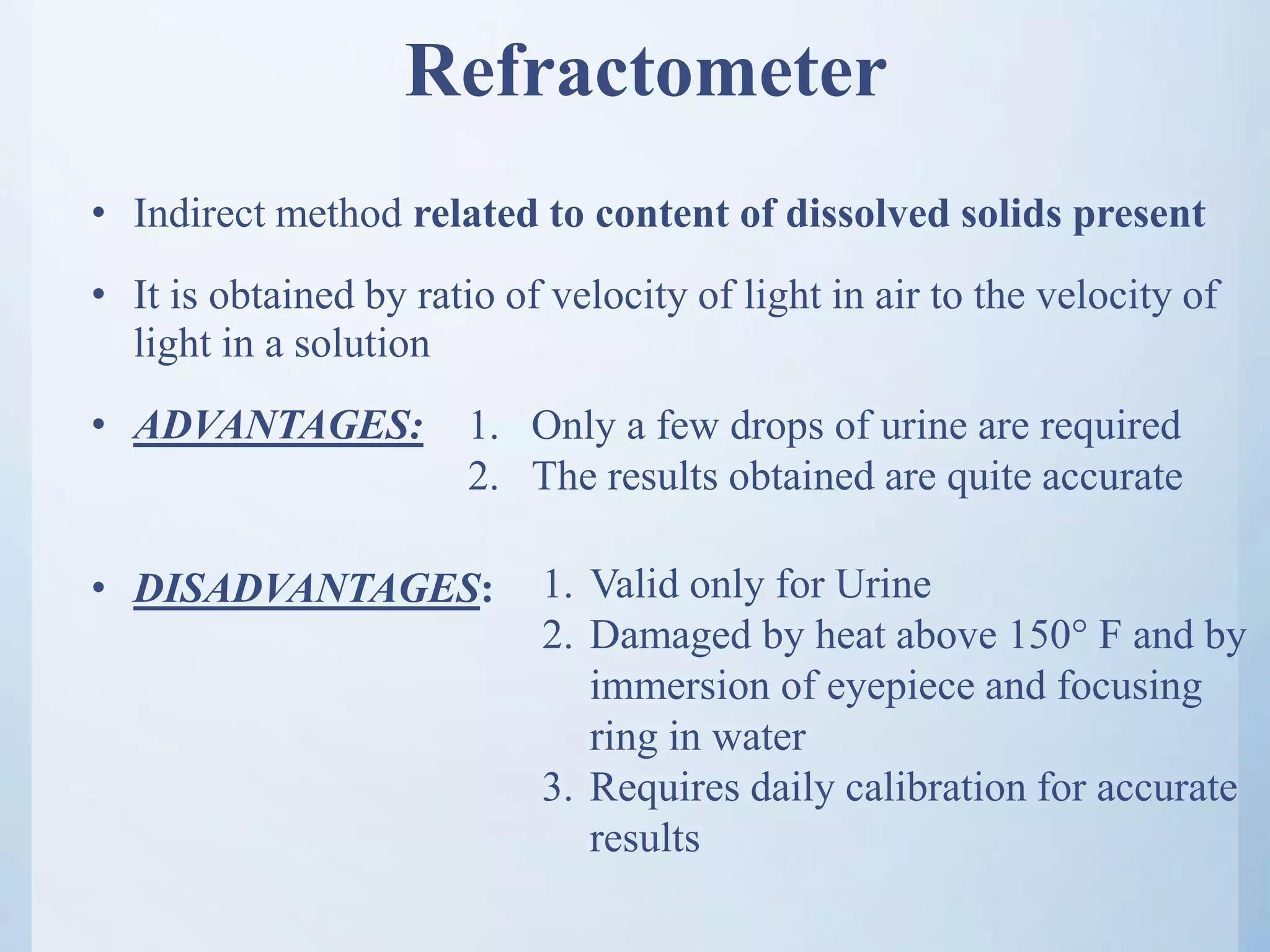 Refractometer

• Indirect method related to content of dissolved solids present

• It is obtained by ratio of velocity of light in air to the velocity of light in a solution

• ADVANTAGES:
1. Only a few drops of urine are required
2. The results obtained are quite accurate

• DISADVANTAGES:
1. Valid only for Urine
2. Damaged by heat above 150° F and by immersion of eyepiece and focusing ring in water
3. Requires daily calibration for accurate results